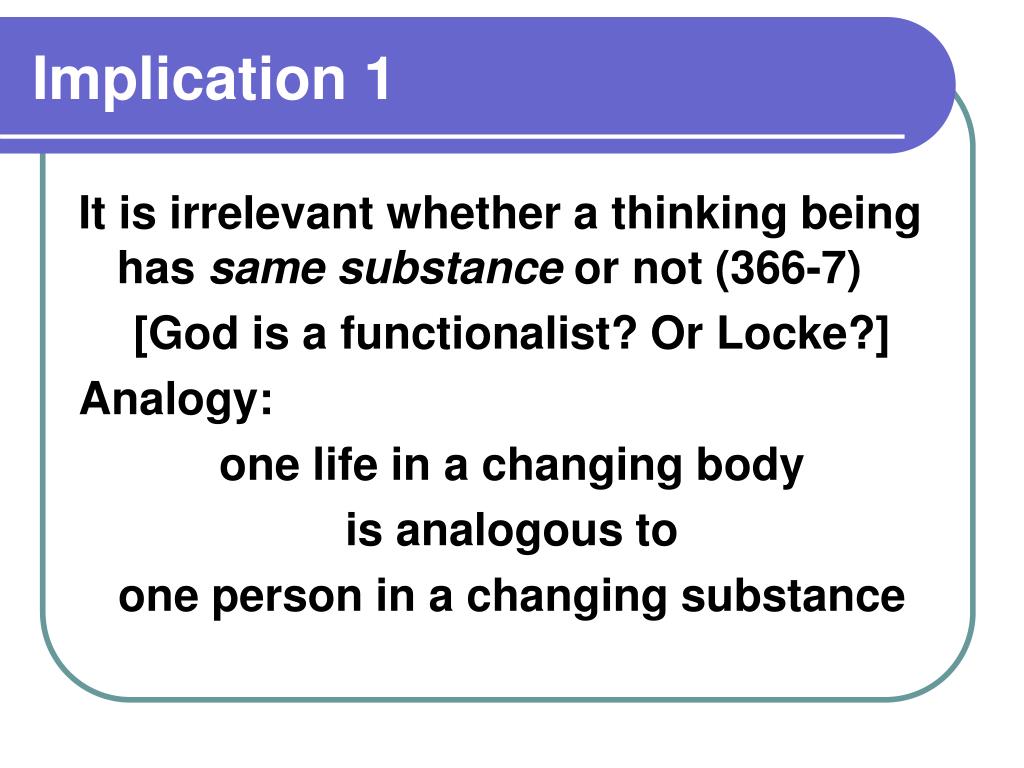 Implication 1

It is irrelevant whether a thinking being has same substance or not (366-7)

[God is a functionalist? Or Locke?]

Analogy:

one life in a changing body

is analogous to

one person in a changing substance